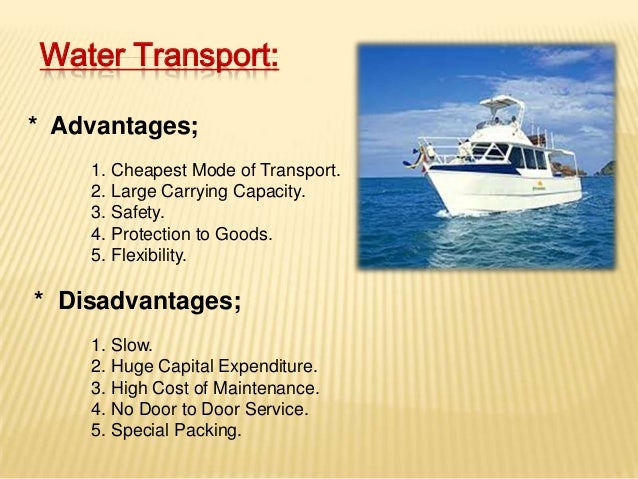 Water Transport:

* Advantages;

1. Cheapest Mode of Transport.
2. Large Carrying Capacity.
3. Safety.
4. Protection to Goods.
5. Flexibility.

* Disadvantages;

1. Slow.
2. Huge Capital Expenditure.
3. High Cost of Maintenance.
4. No Door to Door Service.
5. Special Packing.